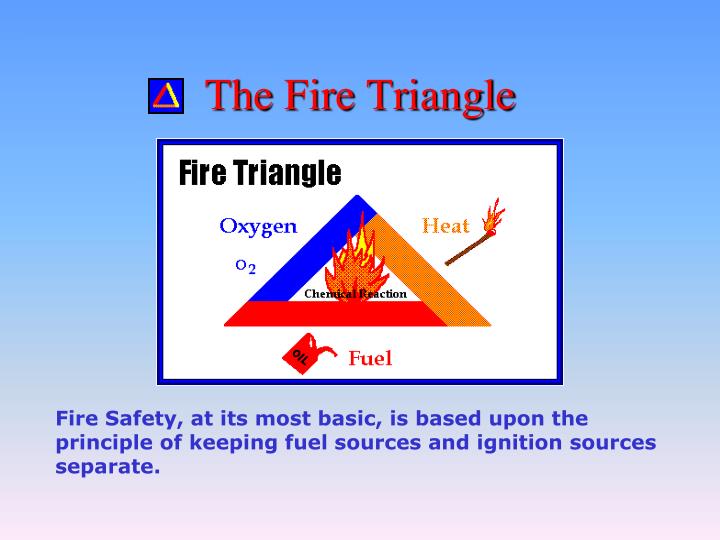 The Fire Triangle

Fire Triangle

Oxygen

$O_2$

Heat

Chemical Reaction

OIL

Fuel

Fire Safety, at its most basic, is based upon the principle of keeping fuel sources and ignition sources separate.